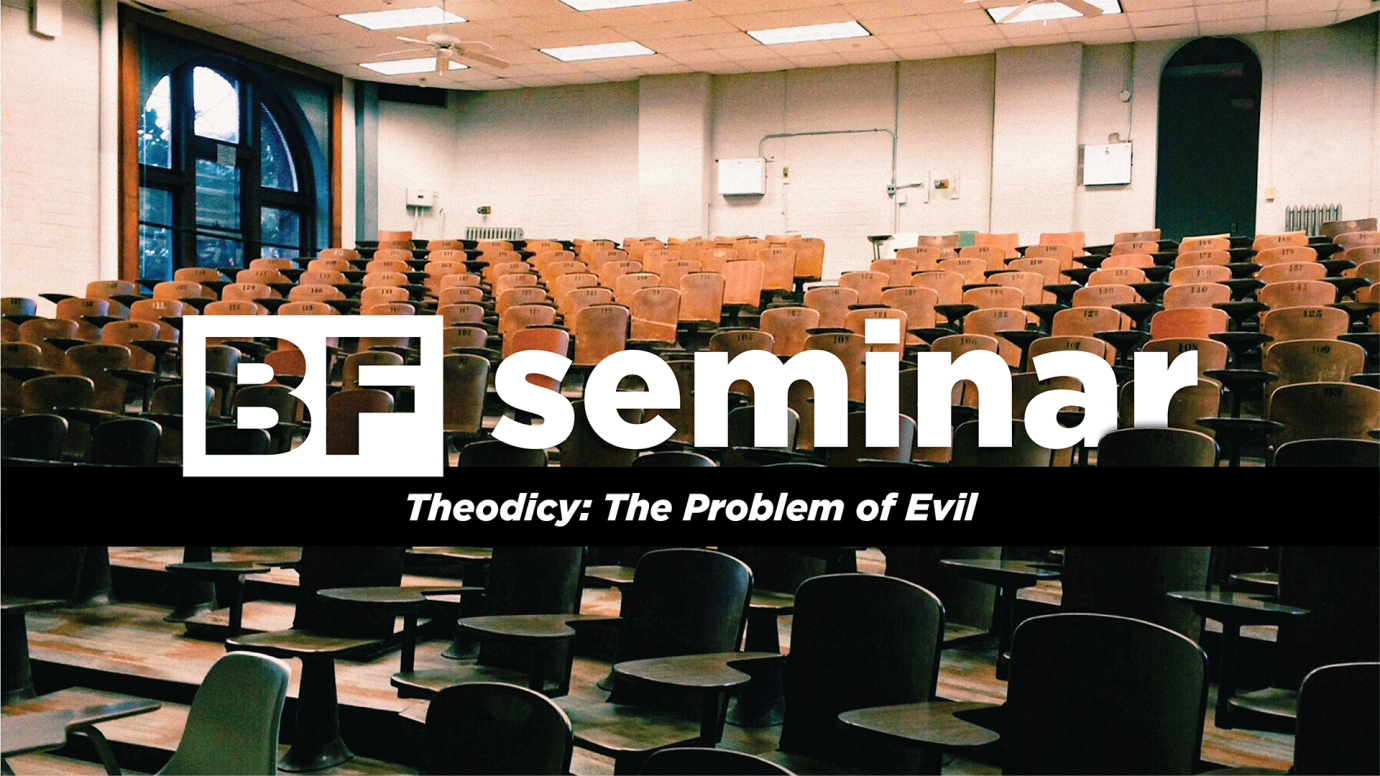 BF seminar

Theodicy: The Problem of Evil